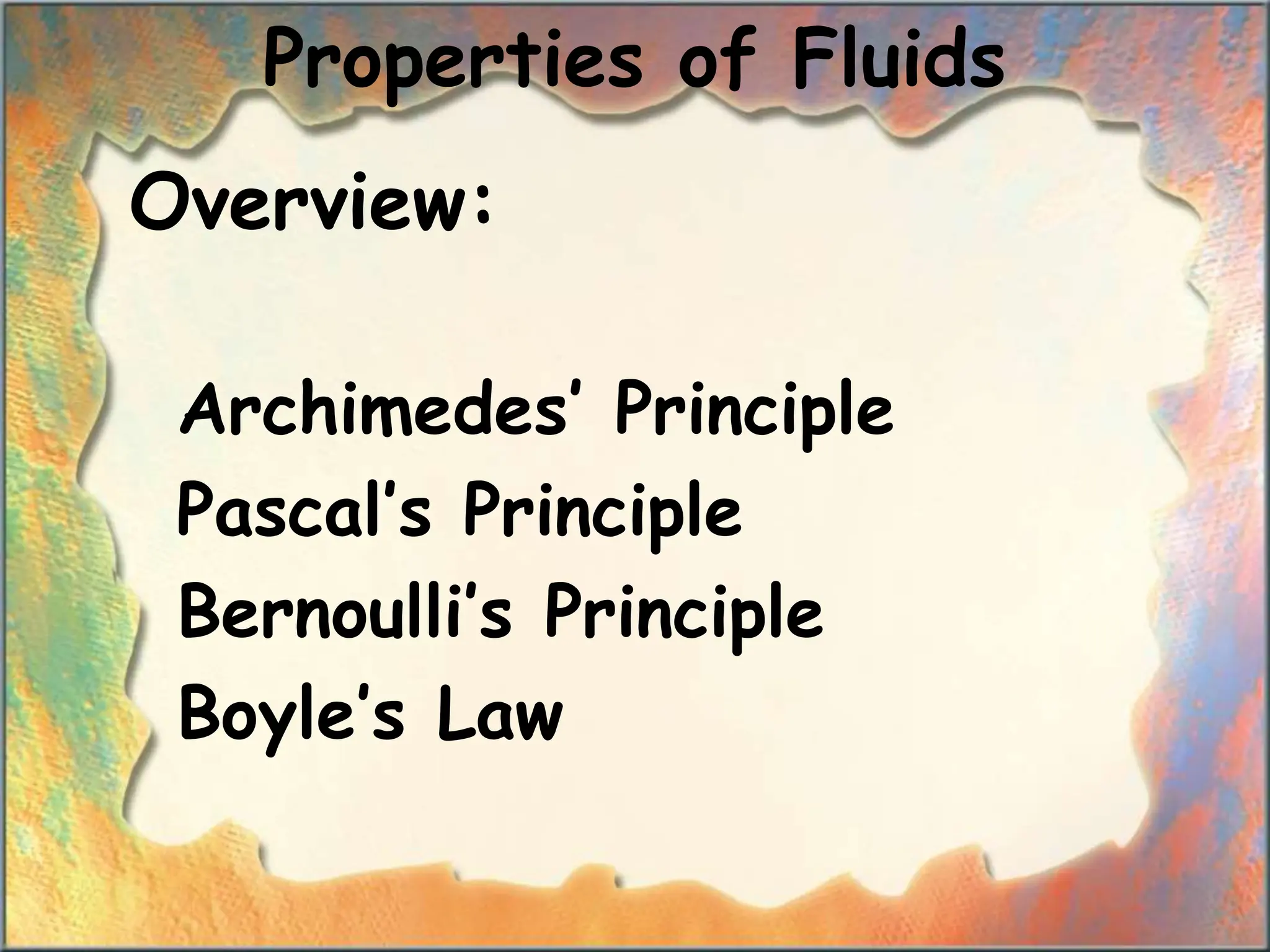 Properties of Fluids

Overview:

Archimedes' Principle
Pascal's Principle
Bernoulli's Principle
Boyle's Law